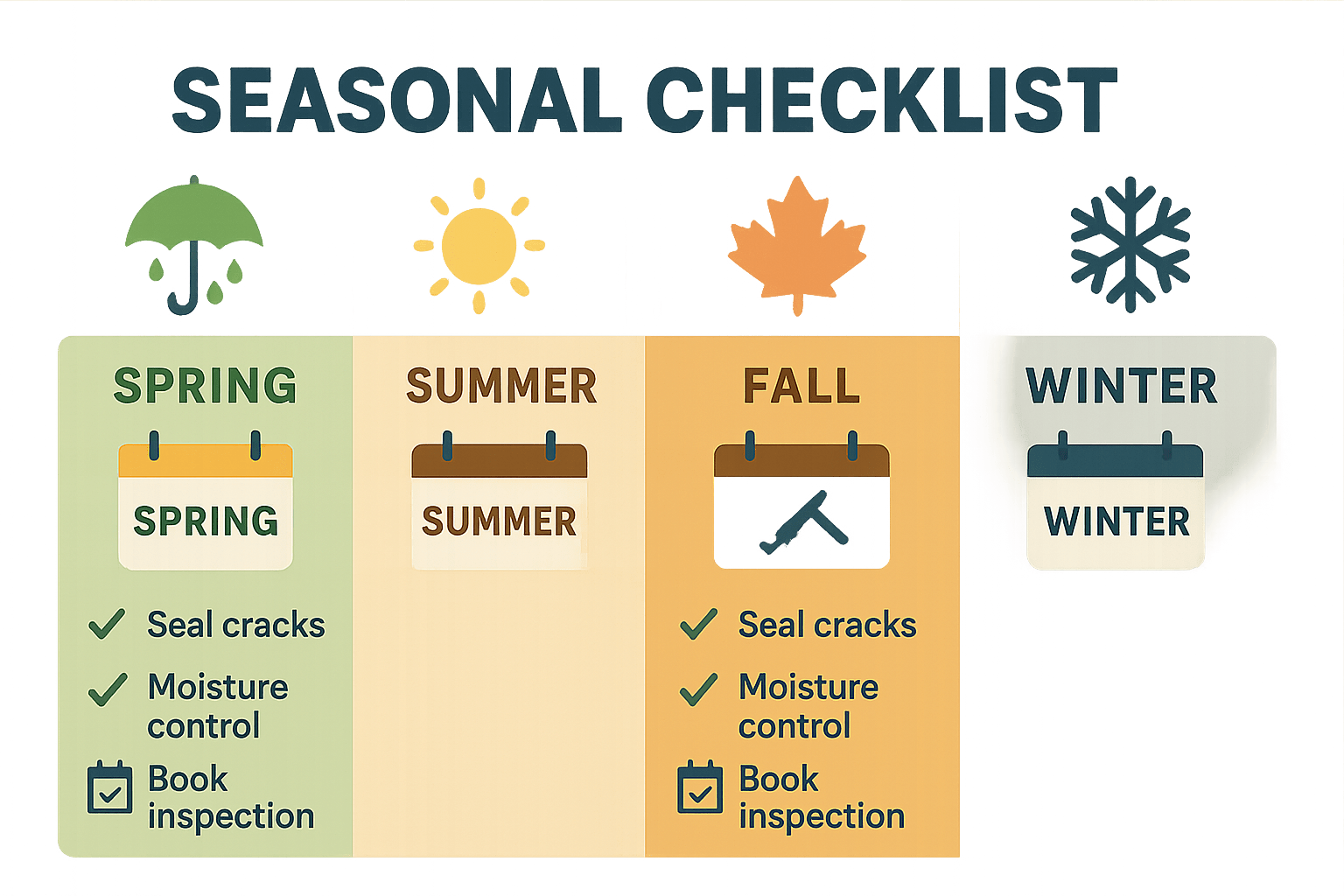 SEASONAL CHECKLIST

SPRING

SPRING

Seal cracks

Moisture control

Book inspection

SUMMER

SUMMER

FALL

Seal cracks

Moisture control

Book inspection

WINTER

WINTER